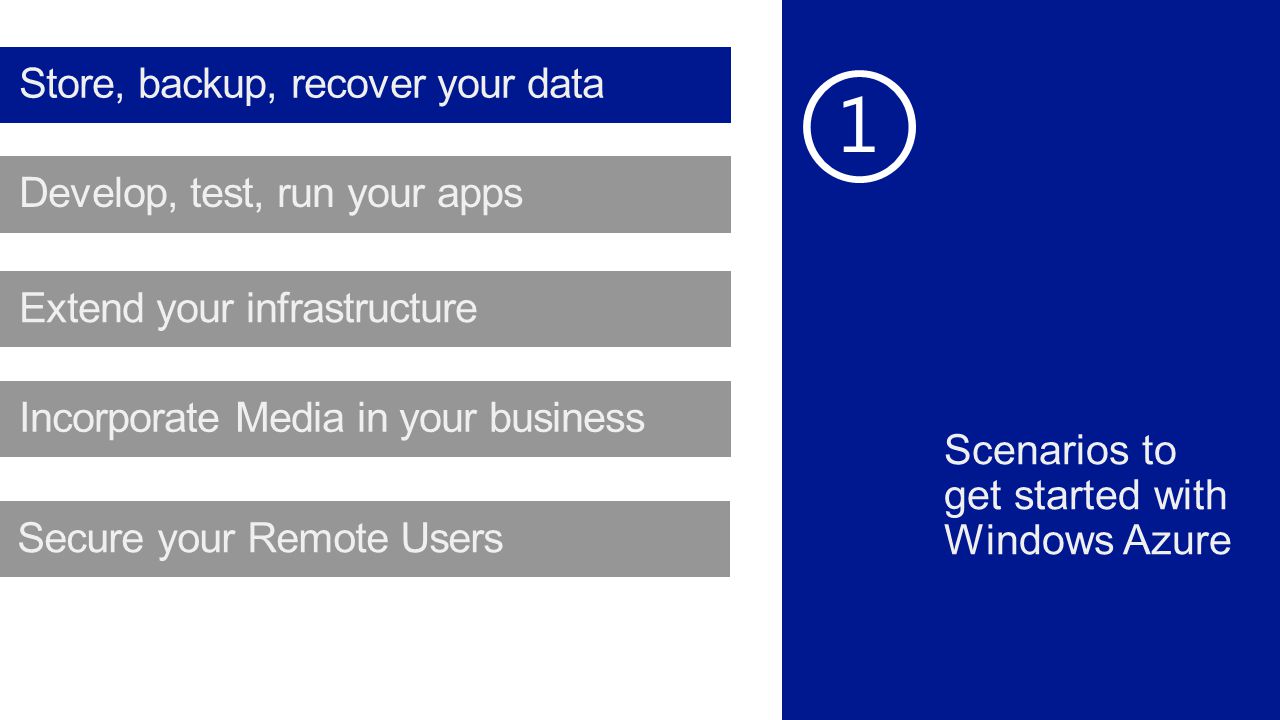 Store, backup, recover your data

Develop, test, run your apps

Extend your infrastructure

Incorporate Media in your business

Secure your Remote Users

①

Scenarios to get started with Windows Azure